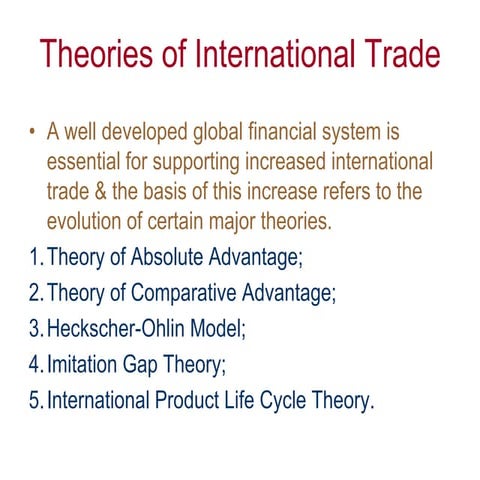 Theories of International Trade

• A well developed global financial system is essential for supporting increased international trade & the basis of this increase refers to the evolution of certain major theories.

1. Theory of Absolute Advantage;
2. Theory of Comparative Advantage;
3. Heckscher-Ohlin Model;
4. Imitation Gap Theory;
5. International Product Life Cycle Theory.